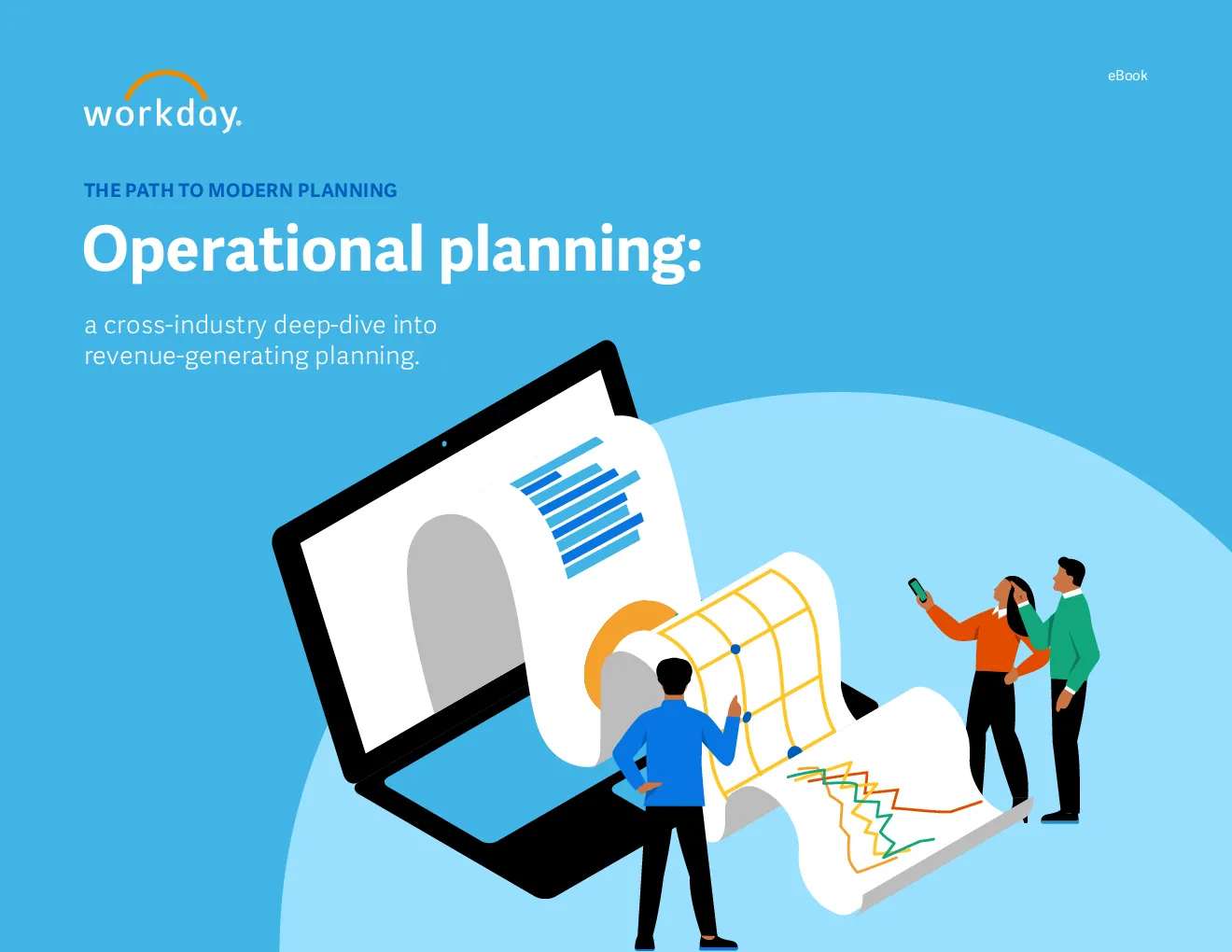 workday.

eBook

THE PATH TO MODERN PLANNING

Operational planning:

a cross-industry deep-dive into revenue-generating planning.